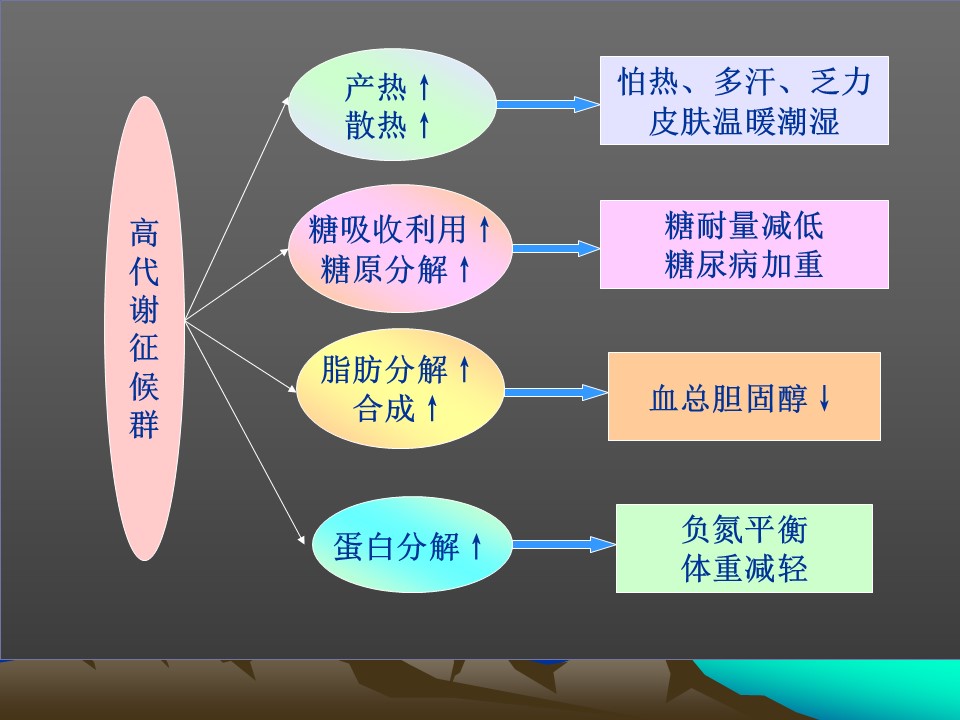 高代谢征候群

产热↑
散热↑

怕热、多汗、乏力
皮肤温暖潮湿

糖吸收利用↑
糖原分解↑

糖耐量减低
糖尿病加重

脂肪分解↑
合成↑

血总胆固醇↓

蛋白分解↑

负氮平衡
体重减轻